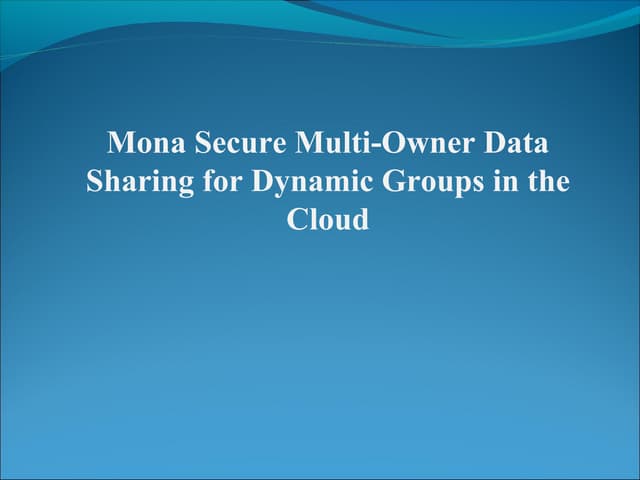 Mona Secure Multi-Owner Data Sharing for Dynamic Groups in the Cloud